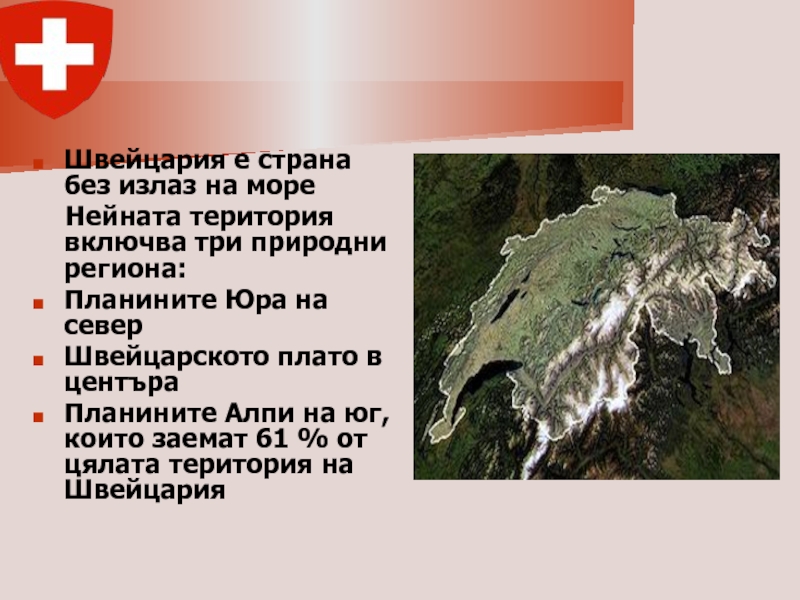 Швейцария е страна без излаз на море

Нейната територия включва три природни региона:

Планините Юра на север

Швейцарското плато в центъра

Планините Алпи на юг, които заемат 61 % от цялата територия на Швейцария